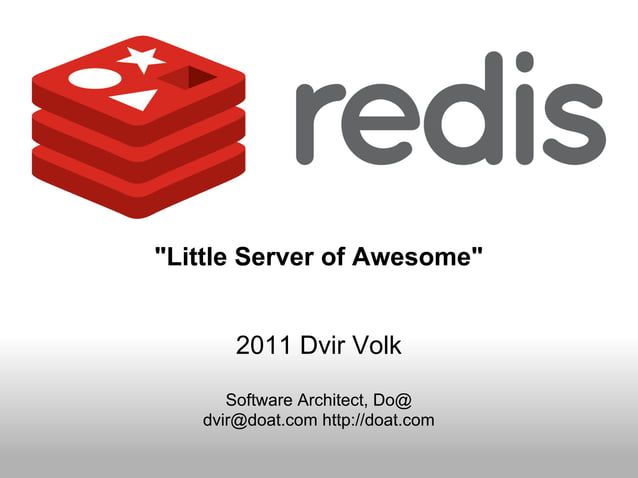 redis

"Little Server of Awesome"

2011 Dvir Volk

Software Architect, Do@
dvir@doat.com http://doat.com